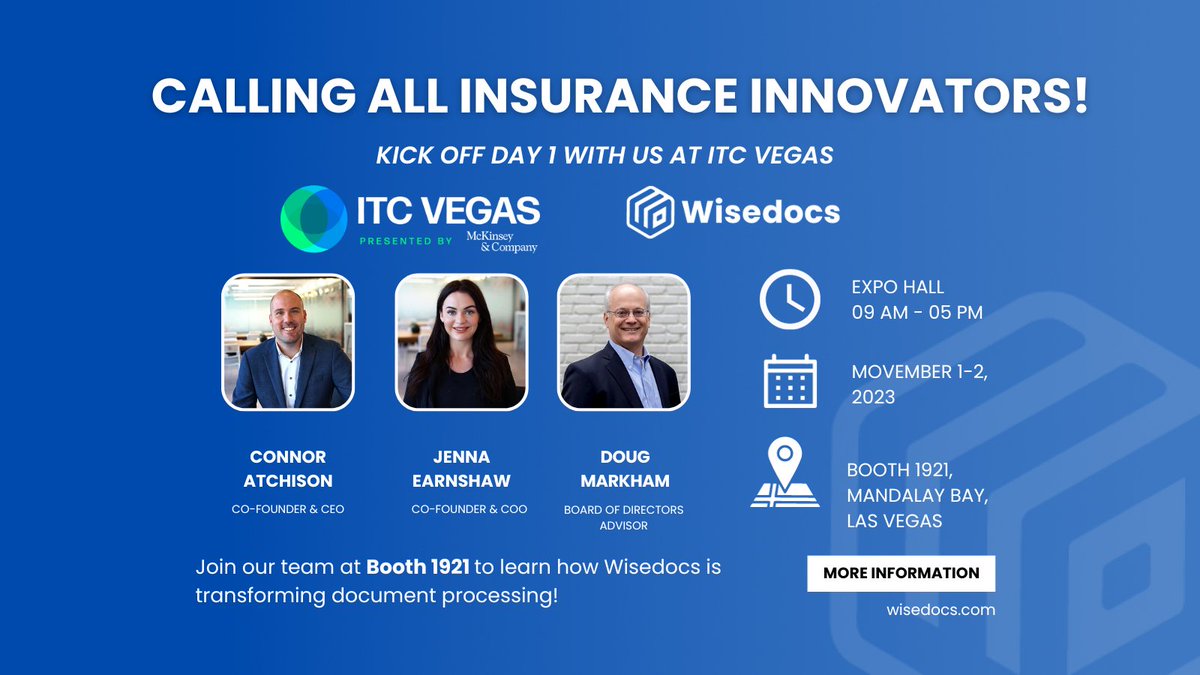 CALLING ALL INSURANCE INNOVATORS!

KICK OFF DAY 1 WITH US AT ITC VEGAS

ITC VEGAS
PRESENTED BY McKinsey & Company

Wisedocs

CONNOR ATCHISON
CO-FOUNDER & CEO

JENNA EARNSHAW
CO-FOUNDER & COO

DOUG MARKHAM
BOARD OF DIRECTORS ADVISOR

EXPO HALL
09 AM - 05 PM

MOVEMBER 1-2, 2023

BOOTH 1921, MANDALAY BAY, LAS VEGAS

Join our team at **Booth 1921** to learn how Wisedocs is transforming document processing!

MORE INFORMATION

wisedocs.com